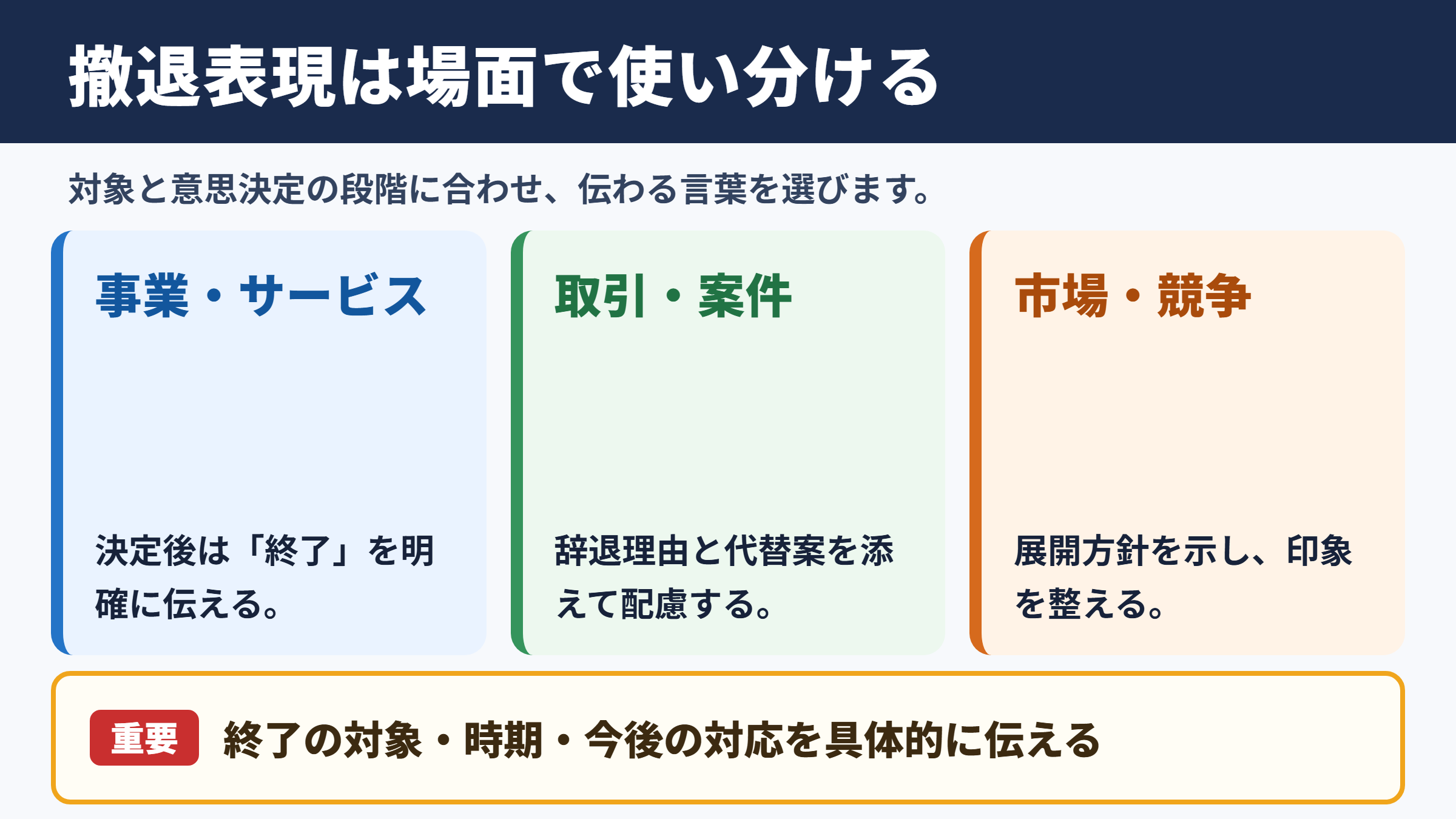 撤退表現は場面で使い分ける

対象と意思決定の段階に合わせ、伝わる言葉を選びます。

事業・サービス

決定後は「終了」を明確に伝える。

取引・案件

辞退理由と代替案を添えて配慮する。

市場・競争

展開方針を示し、印象を整える。

重要

終了の対象・時期・今後の対応を具体的に伝える